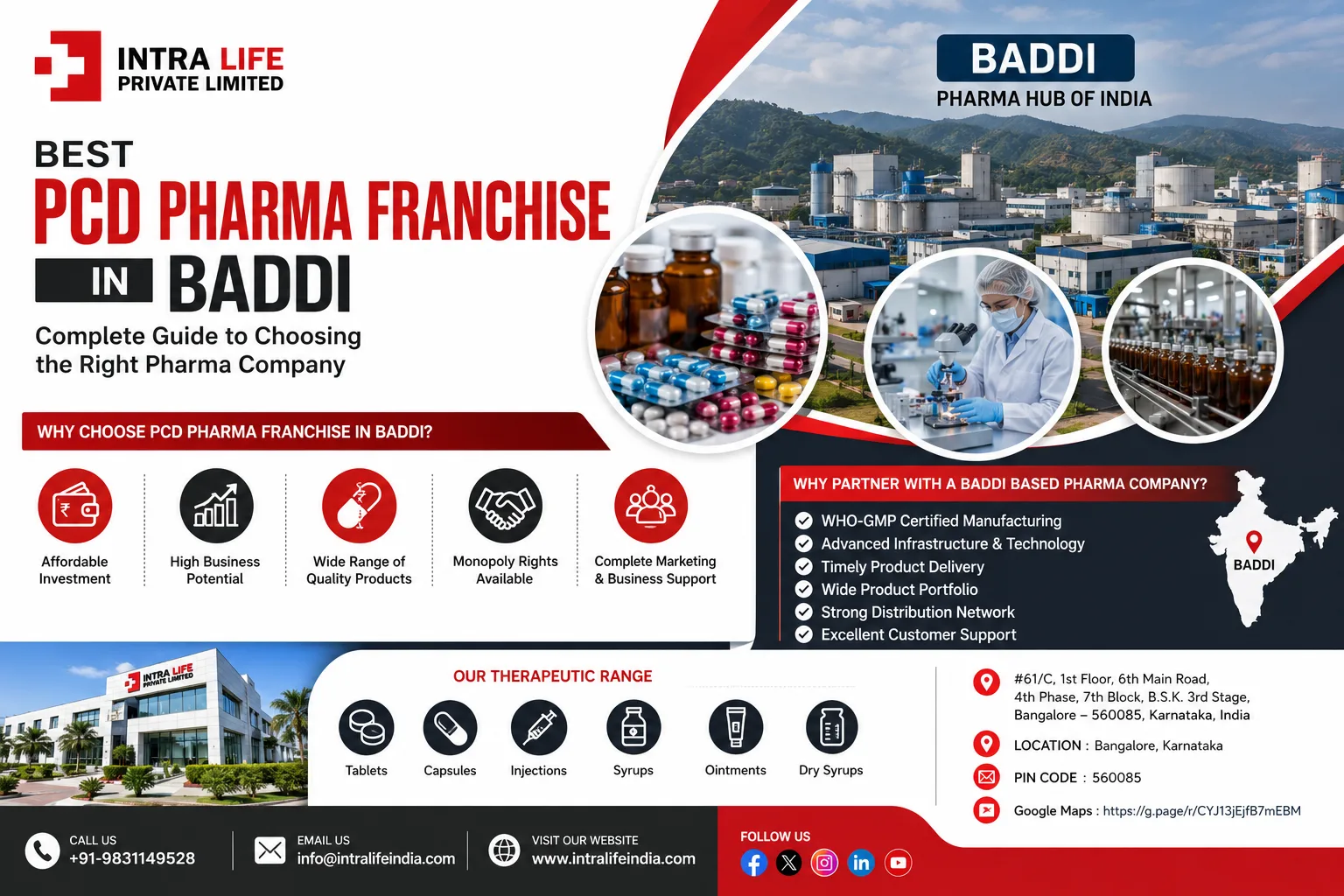 INTRA LIFE
PRIVATE LIMITED

BEST
PCD PHARMA FRANCHISE
IN BADDI

Complete Guide to Choosing the Right Pharma Company

BADDI
PHARMA HUB OF INDIA

WHY CHOOSE PCD PHARMA FRANCHISE IN BADDI?

Affordable Investment
High Business Potential
Wide Range of Quality Products
Monopoly Rights Available
Complete Marketing & Business Support

WHY PARTNER WITH A BADDI BASED PHARMA COMPANY?

WHO-GMP Certified Manufacturing
Advanced Infrastructure & Technology
Timely Product Delivery
Wide Product Portfolio
Strong Distribution Network
Excellent Customer Support

BADDI

INTRA LIFE PRIVATE LIMITED

OUR THERAPEUTIC RANGE

Tablets
Capsules
Injections
Syrups
Ointments
Dry Syrups

#61/C, 1st Floor, 6th Main Road, 4th Phase, 7th Block, B.S.K. 3rd Stage, Bangalore – 560085, Karnataka, India

LOCATION : Bangalore, Karnataka

PIN CODE : 560085

Google Maps : https://g.page/r/CYJ13jEjfB7mEBM

CALL US
+91-9831149528

EMAIL US
info@intralifeindia.com

VISIT OUR WEBSITE
www.intralifeindia.com

FOLLOW US